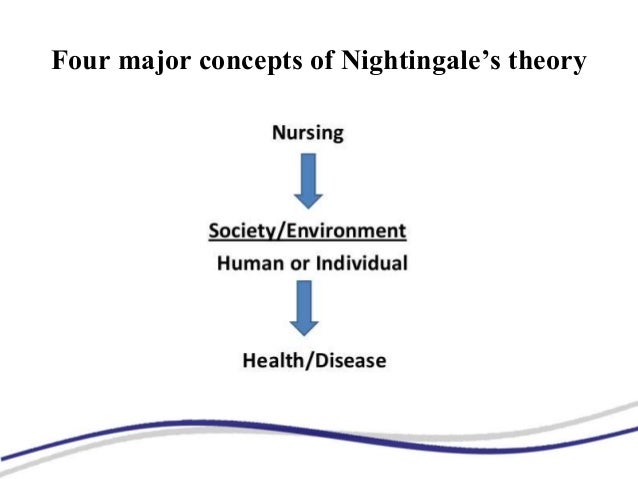 Four major concepts of Nightingale’s theory

Nursing

Society/Environment

Human or Individual

Health/Disease